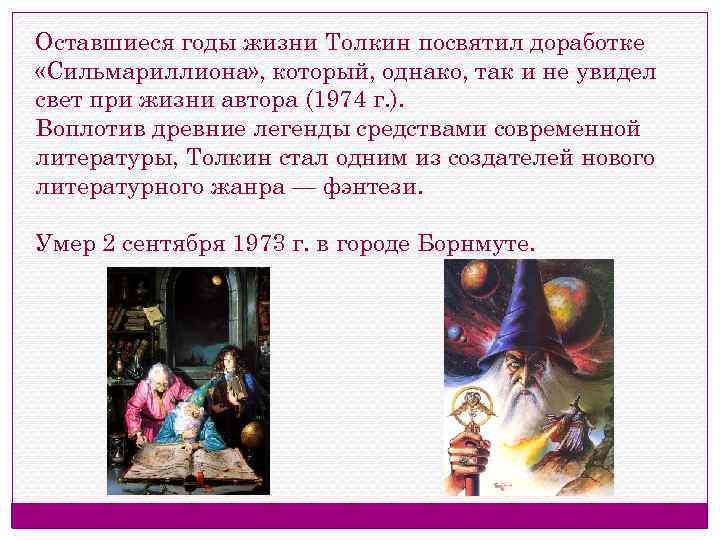 Оставшиеся годы жизни Толкин посвятил доработке «Сильмариллиона», который, однако, так и не увидел свет при жизни автора (1974 г.).
Воплотив древние легенды средствами современной литературы, Толкин стал одним из создателей нового литературного жанра — фэнтези.

Умер 2 сентября 1973 г. в городе Борнмуте.